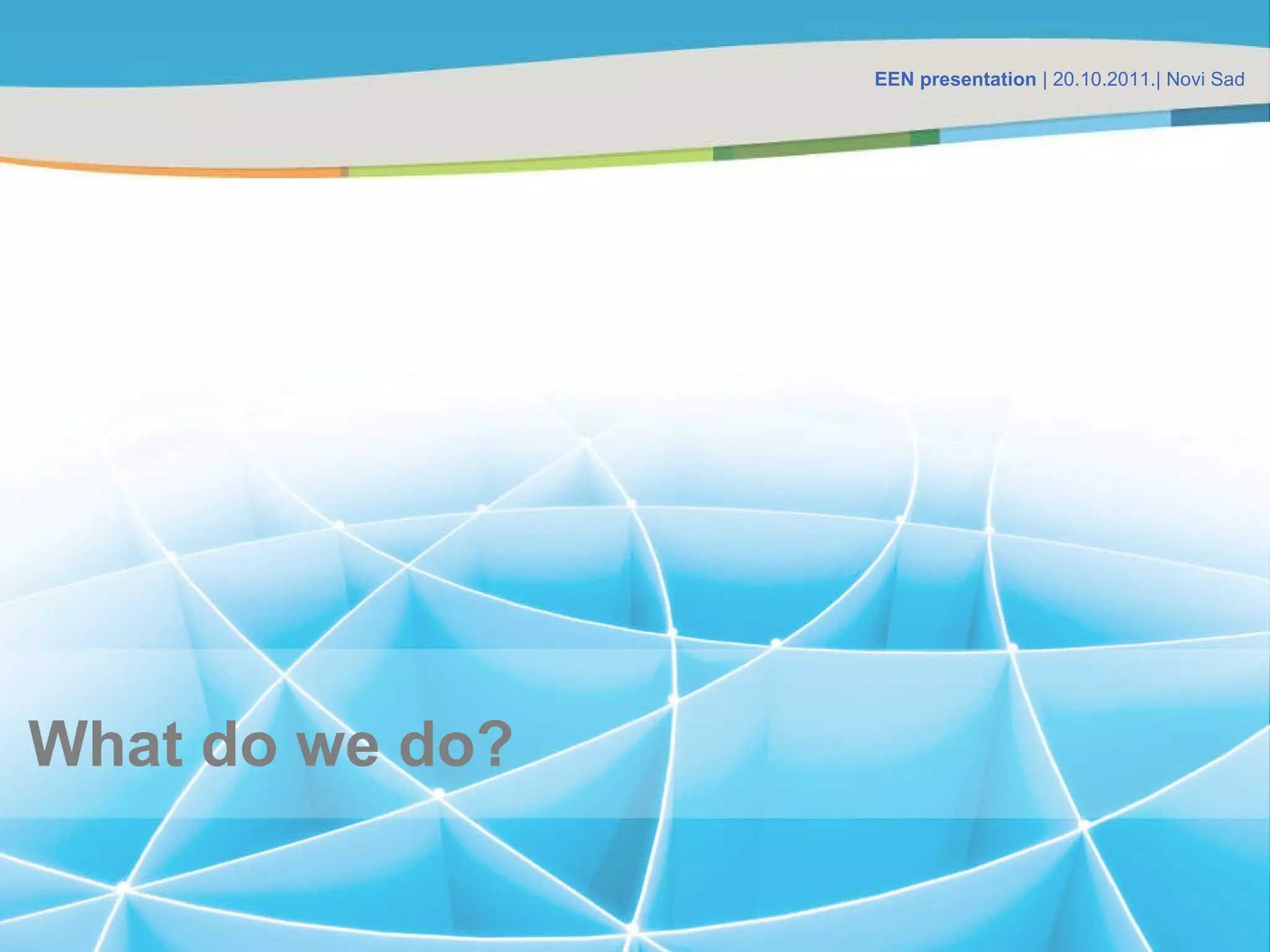 EEN presentation | 20.10.2011.| Novi Sad

What do we do?